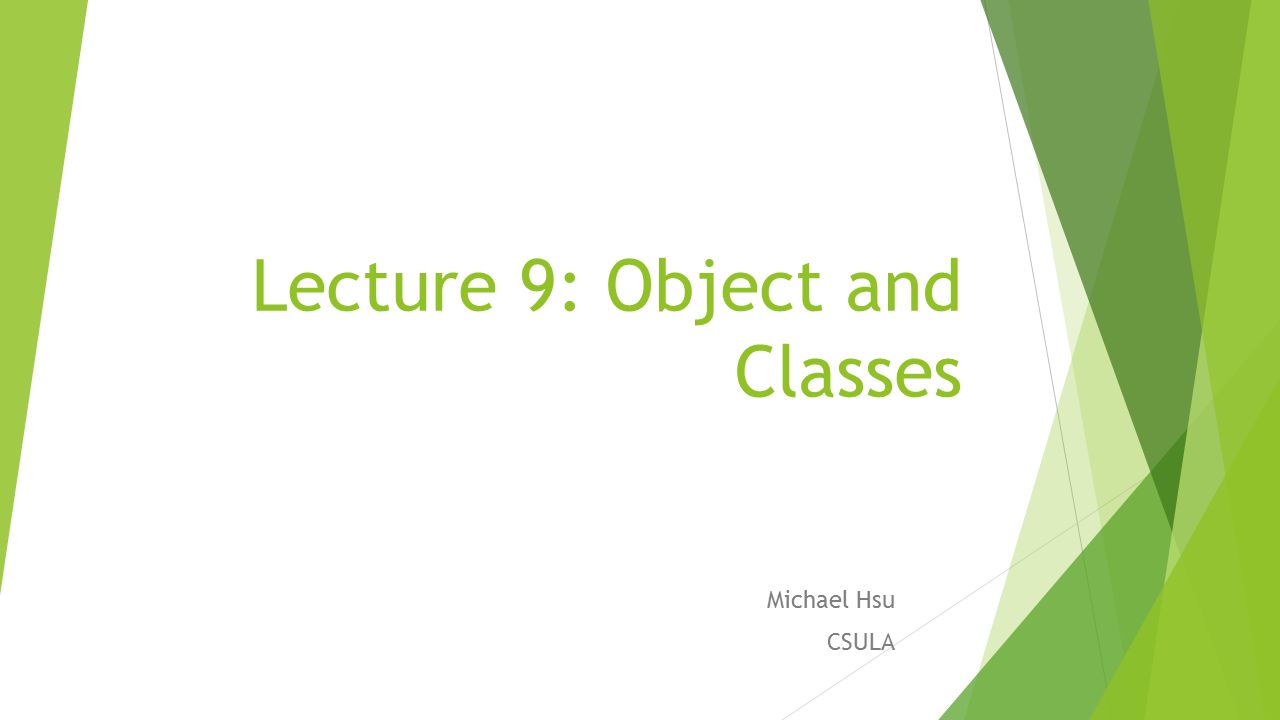 Lecture 9: Object and Classes

Michael Hsu

CSULA